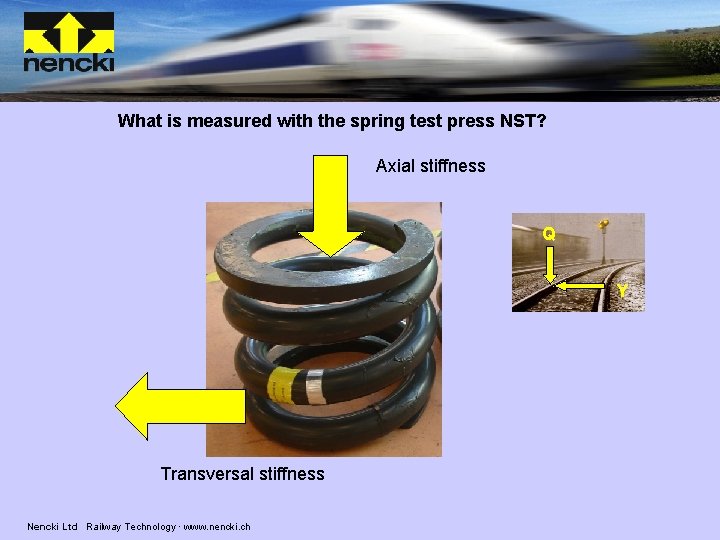 nencki

What is measured with the spring test press NST?

Axial stiffness

Q

Y

Transversal stiffness

Nencki Ltd Railway Technology · www.nencki.ch